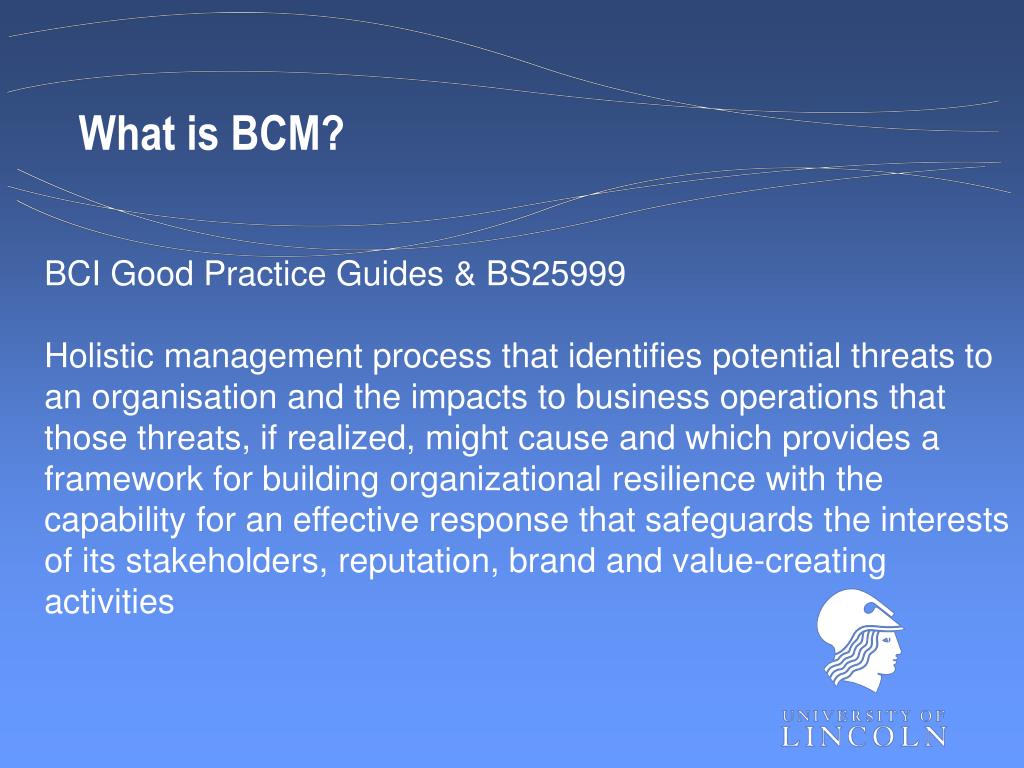 What is BCM?

BCI Good Practice Guides & BS25999

Holistic management process that identifies potential threats to an organisation and the impacts to business operations that those threats, if realized, might cause and which provides a framework for building organizational resilience with the capability for an effective response that safeguards the interests of its stakeholders, reputation, brand and value-creating activities

UNIVERSITY OF LINCOLN